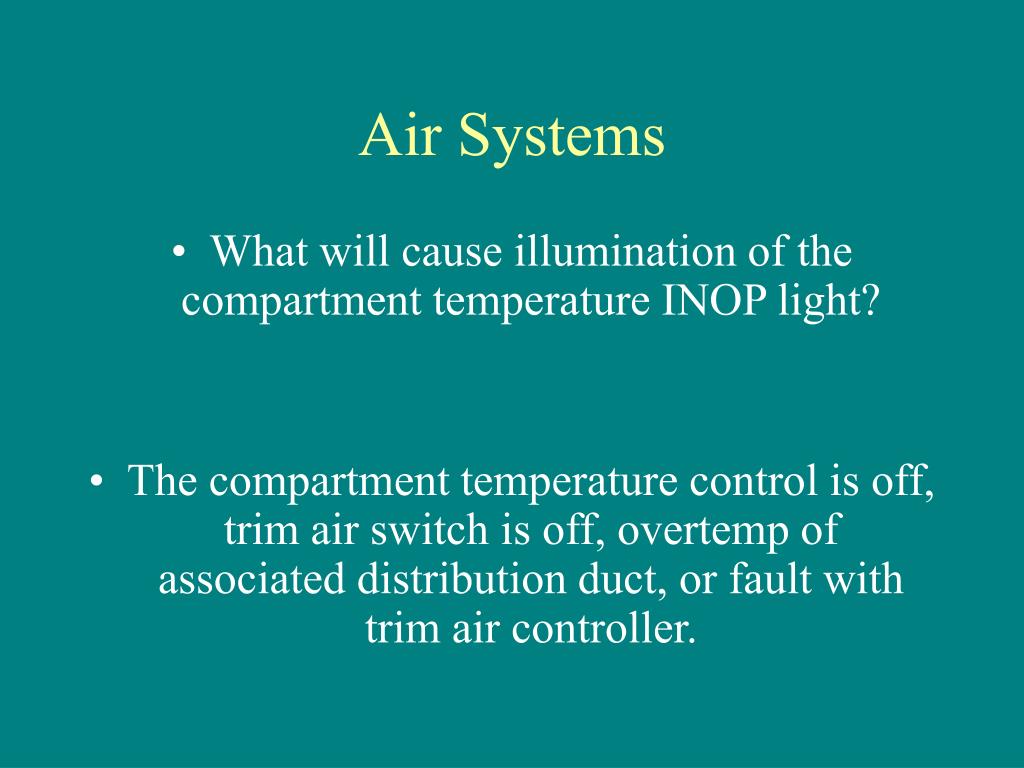 Air Systems

• What will cause illumination of the compartment temperature INOP light?

• The compartment temperature control is off, trim air switch is off, overtemp of associated distribution duct, or fault with trim air controller.